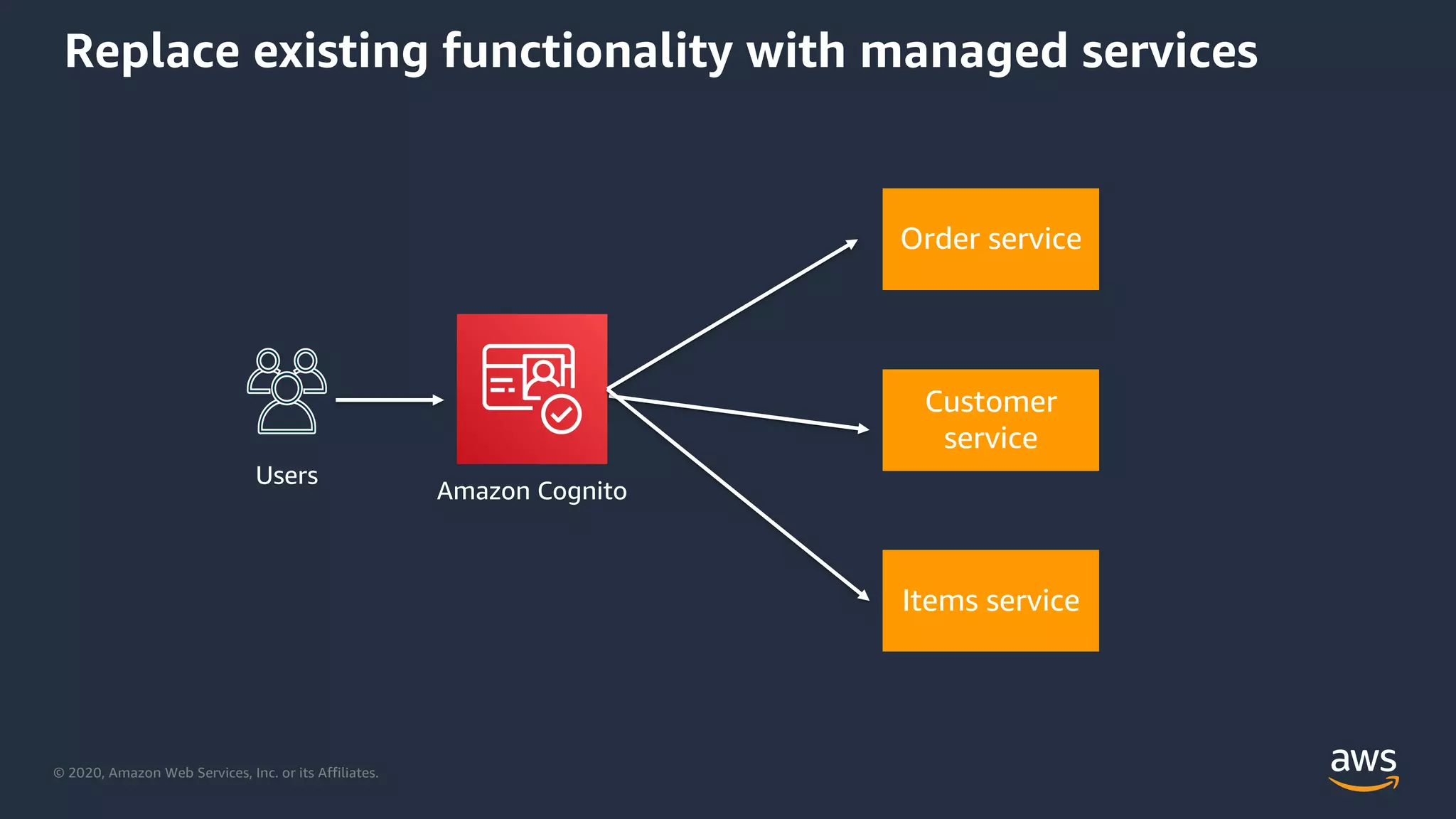 Replace existing functionality with managed services

Users

Amazon Cognito

Order service

Customer service

Items service

© 2020, Amazon Web Services, Inc. or its Affiliates.

aws